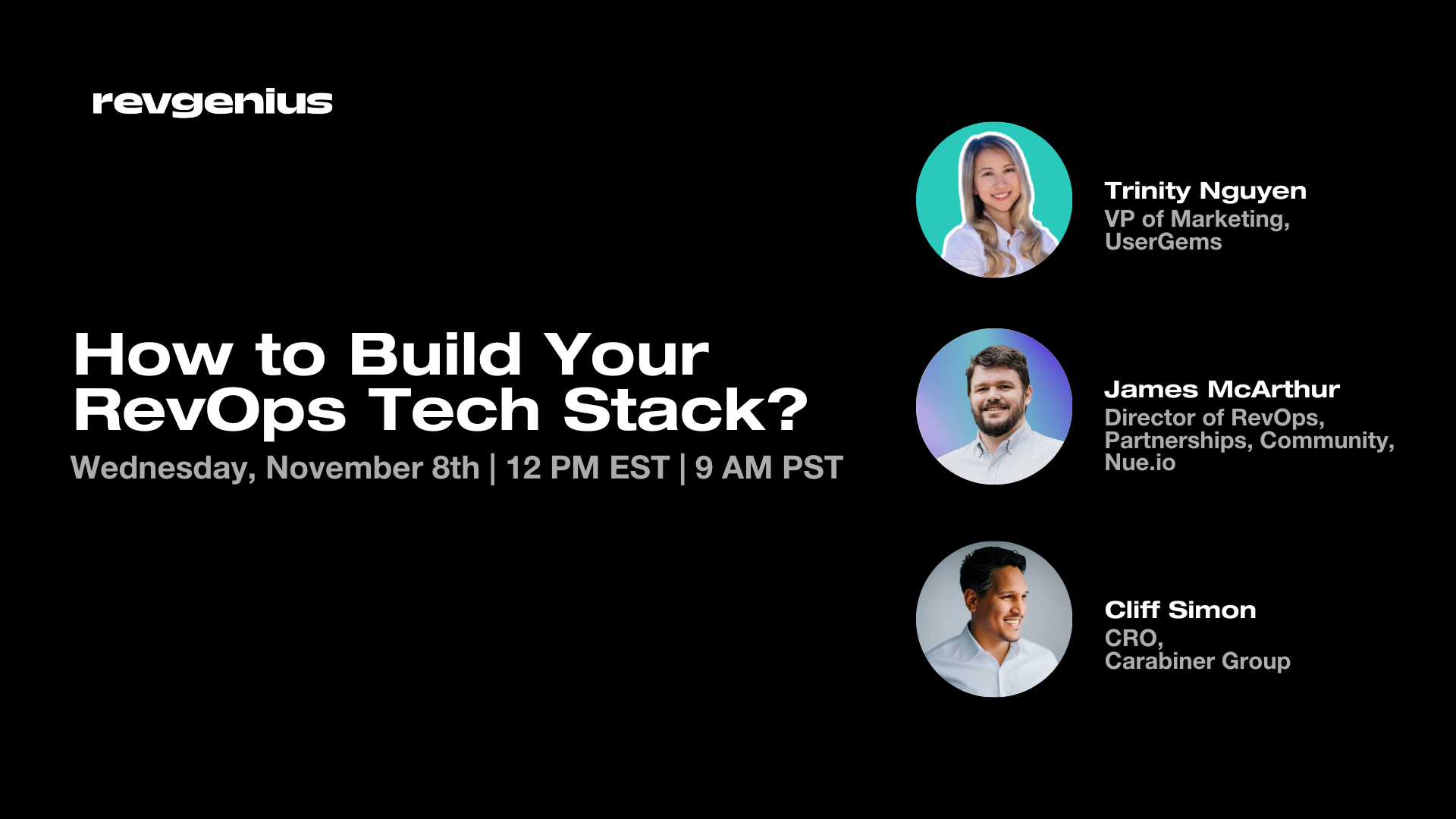 revgenius

How to Build Your RevOps Tech Stack?

Wednesday, November 8th | 12 PM EST | 9 AM PST

Trinity Nguyen
VP of Marketing, UserGems

James McArthur
Director of RevOps, Partnerships, Community, Nue.io

Cliff Simon
CRO, Carabiner Group